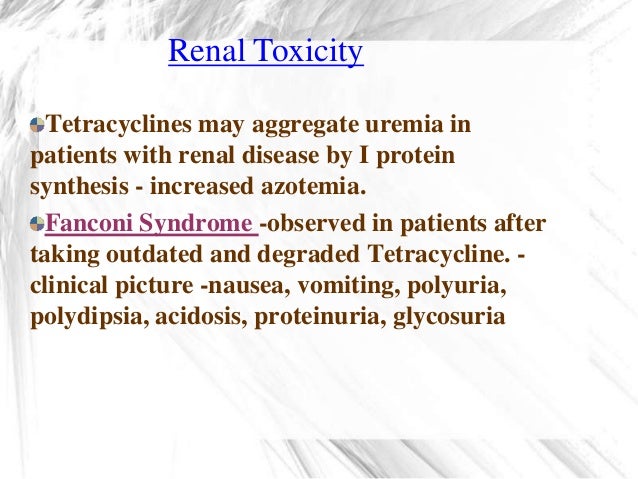 Renal Toxicity

Tetracyclines may aggregate uremia in patients with renal disease by I protein synthesis - increased azotemia.

Fanconi Syndrome -observed in patients after taking outdated and degraded Tetracycline. - clinical picture -nausea, vomiting, polyuria, polydipsia, acidosis, proteinuria, glycosuria